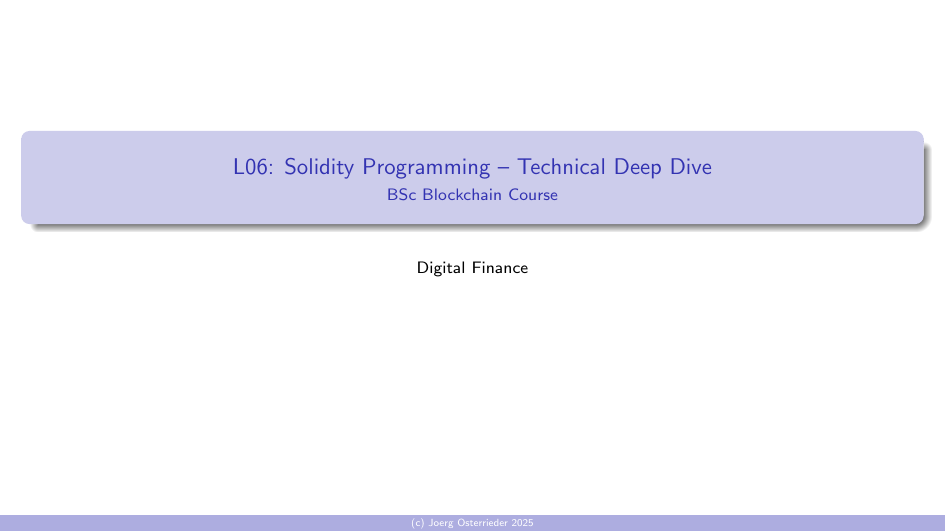 L06: Solidity Programming – Technical Deep Dive
BSc Blockchain Course

Digital Finance

(c) Joerg Osterrieder 2025